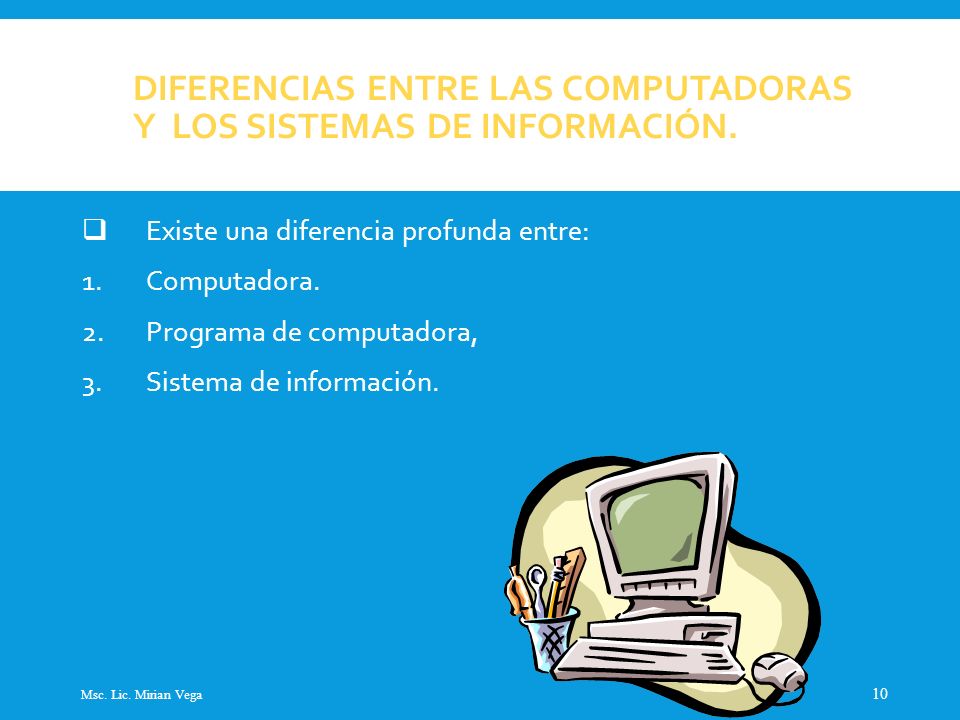 DIFERENCIAS ENTRE LAS COMPUTADORAS Y LOS SISTEMAS DE INFORMACIÓN.

❑ Existe una diferencia profunda entre:
1. Computadora.
2. Programa de computadora,
3. Sistema de información.

Msc. Lic. Mirian Vega

10